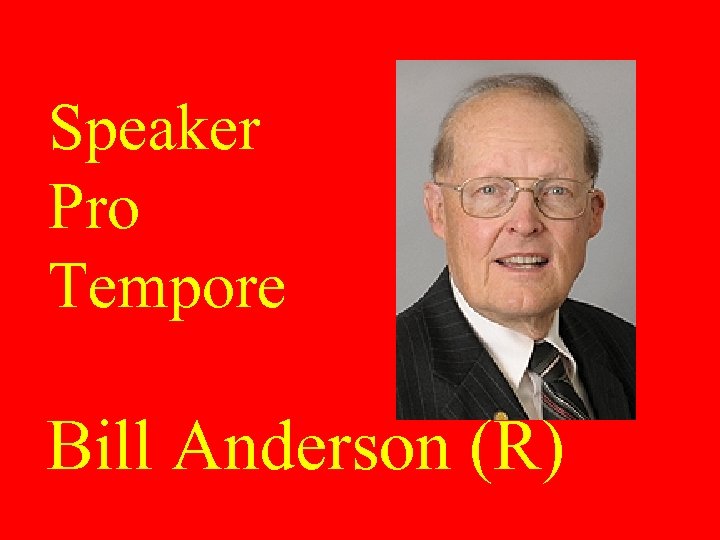 Speaker
Pro
Tempore

Bill Anderson (R)